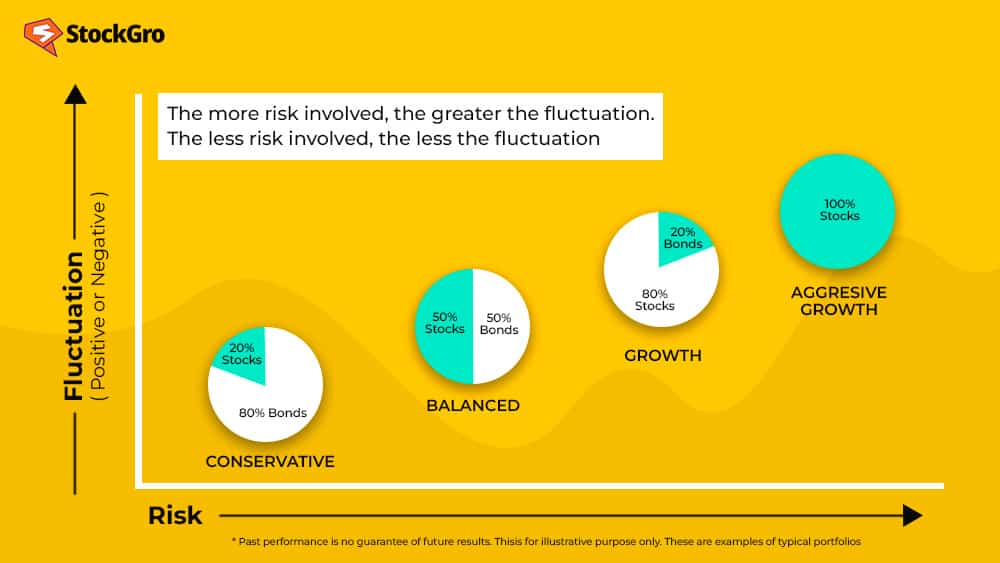 StockGro

The more risk involved, the greater the fluctuation.
The less risk involved, the less the fluctuation

Fluctuation
( Positive or Negative )

20% Stocks
80% Bonds
CONSERVATIVE

50% Stocks
50% Bonds
BALANCED

20% Bonds
80% Stocks
GROWTH

100% Stocks
AGGRESIVE GROWTH

Risk

* Past performance is no guarantee of future results. Thisis for illustrative purpose only. These are examples of typical portfolios